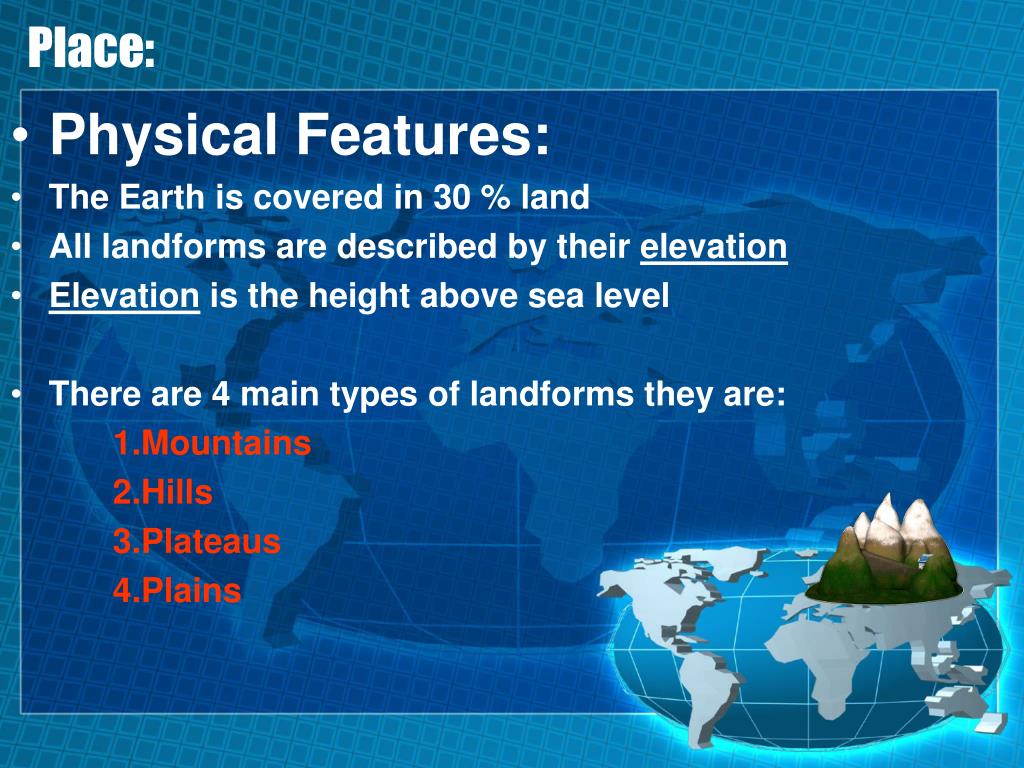 Place:

• Physical Features:
• The Earth is covered in 30 % land
• All landforms are described by their elevation
• Elevation is the height above sea level

• There are 4 main types of landforms they are:
1.Mountains
2.Hills
3.Plateaus
4.Plains